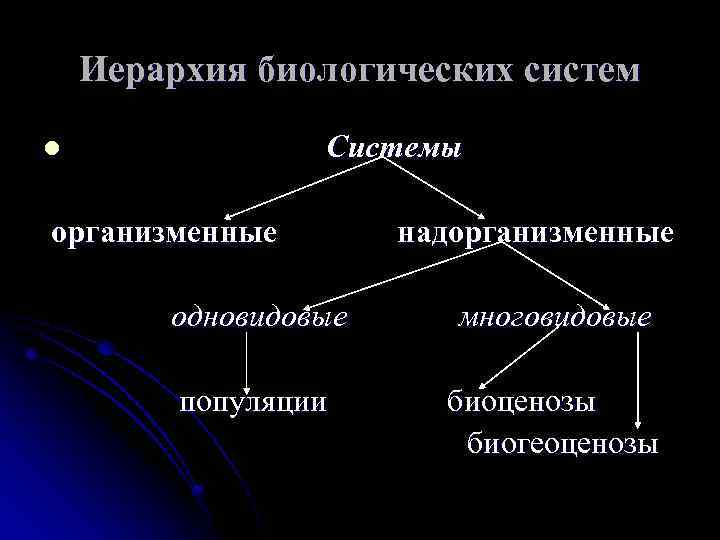 Иерархия биологических систем

Системы

организменные надорганизменные

одновидовые многовидовые

популяции биоценозы

биогеоценозы